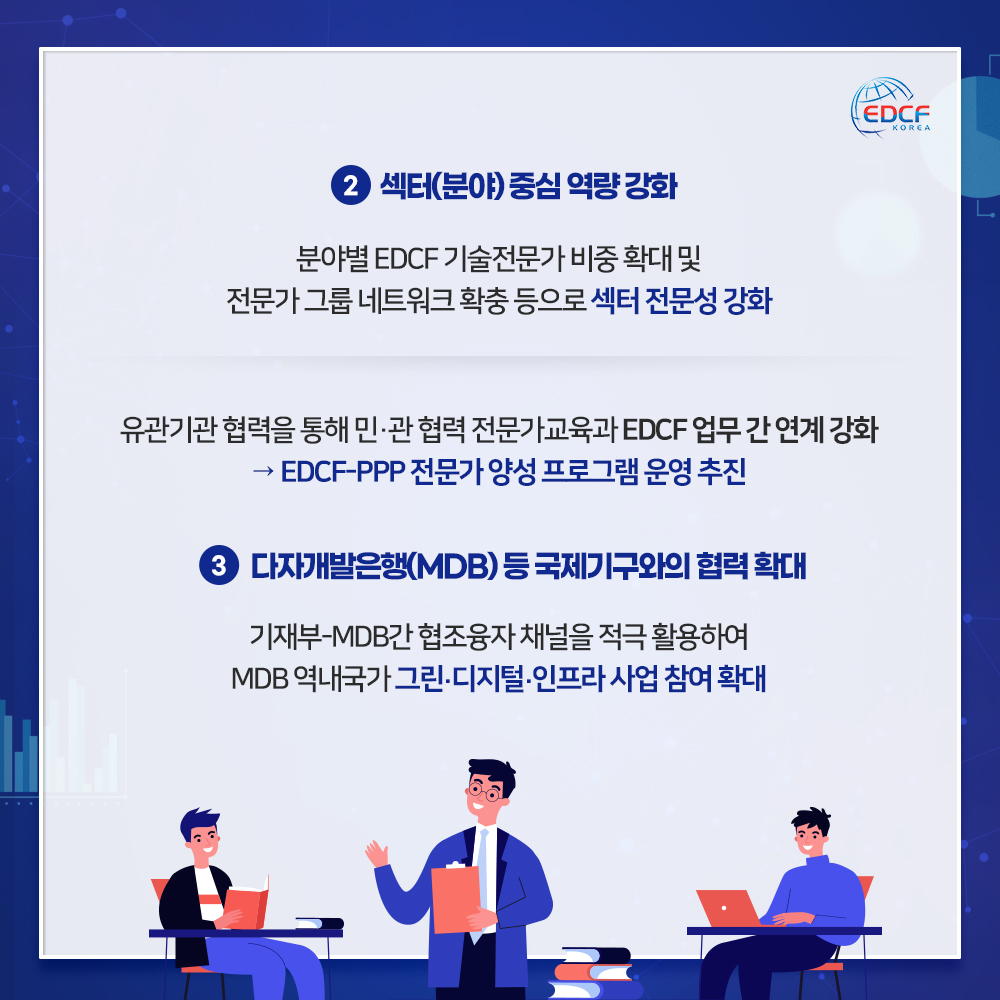 EDCF KOREA

2 섹터(분야) 중심 역량 강화

분야별 EDCF 기술전문가 비중 확대 및 전문가 그룹 네트워크 확충 등으로 섹터 전문성 강화

유관기관 협력을 통해 민·관 협력 전문가교육과 EDCF 업무 간 연계 강화 → EDCF-PPP 전문가 양성 프로그램 운영 추진

3 다자개발은행(MDB) 등 국제기구와의 협력 확대

기재부-MDB간 협조융자 채널을 적극 활용하여 MDB 역내국가 그린·디지털·인프라 사업 참여 확대